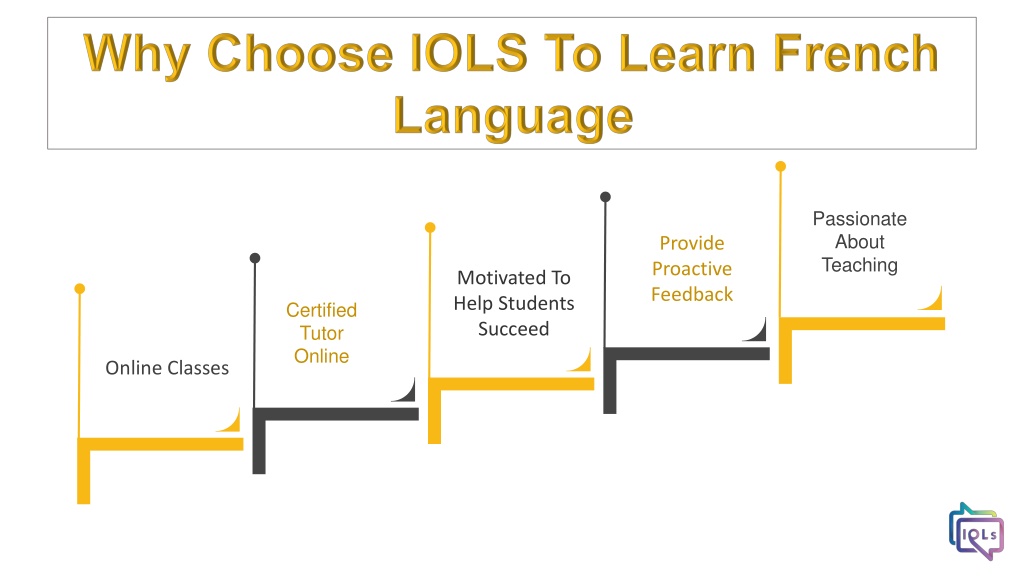 Why Choose IOLS To Learn French Language

Online Classes

Certified Tutor Online

Motivated To Help Students Succeed

Provide Proactive Feedback

Passionate About Teaching

IOLs